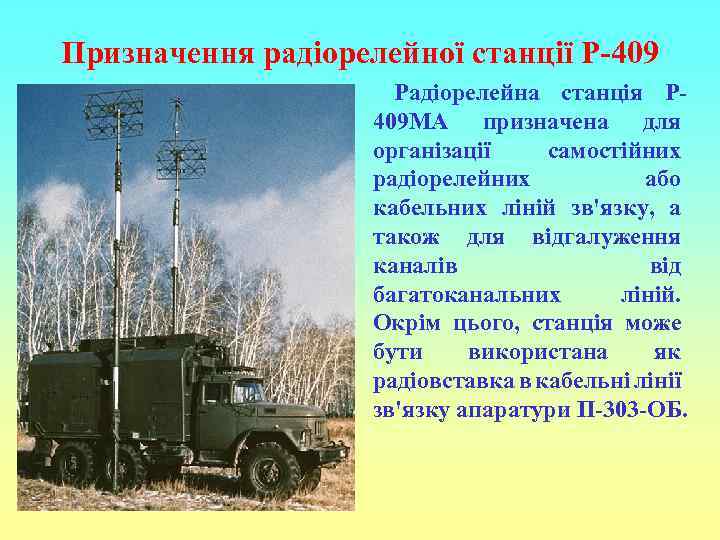 Призначення радіорелейної станції Р-409

Радіорелейна станція Р-409МА призначена для організації самостійних радіорелейних або кабельних ліній зв'язку, а також для відгалуження каналів від багатоканальних ліній. Окрім цього, станція може бути використана як радіовставка в кабельні лінії зв'язку апаратури П-303-ОБ.